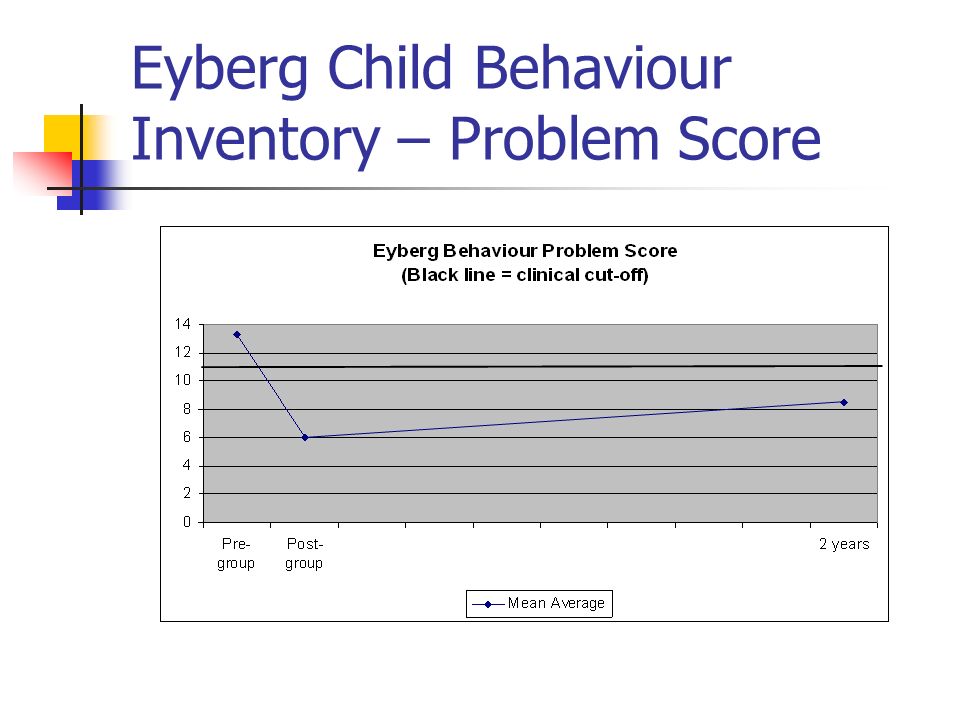 Eyberg Child Behaviour Inventory – Problem Score

Eyberg Behaviour Problem Score
(Black line = clinical cut-off)

14
12
10
8
6
4
2
0

Pre-group
Post-group
2 years

Mean Average